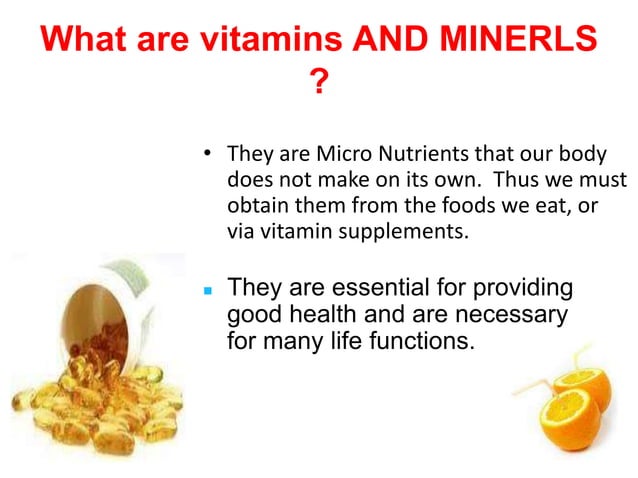 What are vitamins AND MINERLS ?

• They are Micro Nutrients that our body does not make on its own. Thus we must obtain them from the foods we eat, or via vitamin supplements.

▪ They are essential for providing good health and are necessary for many life functions.